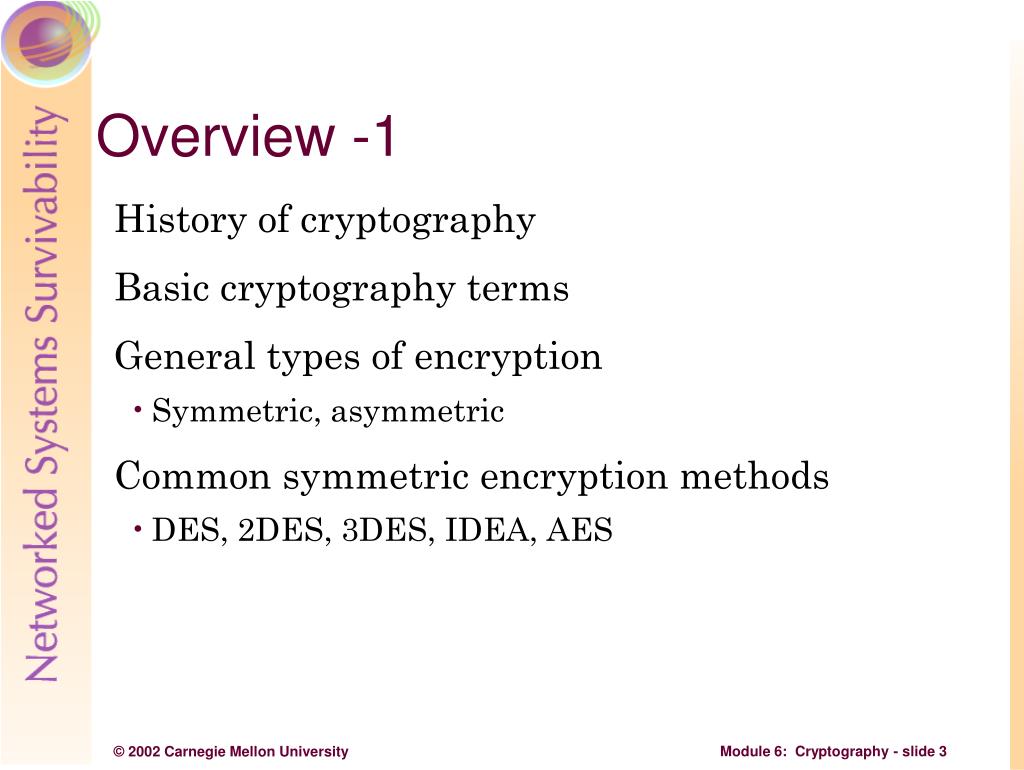 Networked Systems Survivability

Overview -1

History of cryptography

Basic cryptography terms

General types of encryption

• Symmetric, asymmetric

Common symmetric encryption methods

• DES, 2DES, 3DES, IDEA, AES

© 2002 Carnegie Mellon University

Module 6: Cryptography - slide 3